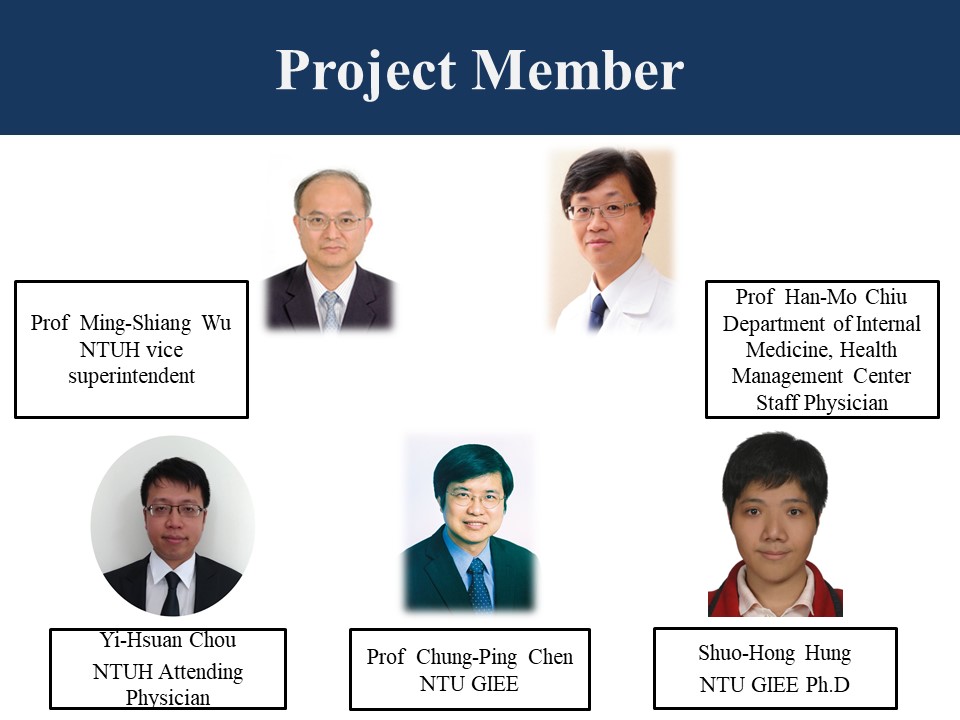 Project Member

Prof Ming-Shiang Wu
NTUH vice superintendent

Prof Han-Mo Chiu
Department of Internal Medicine, Health Management Center Staff Physician

Yi-Hsuan Chou
NTUH Attending Physician

Prof Chung-Ping Chen
NTU GIEE

Shuo-Hong Hung
NTU GIEE Ph.D